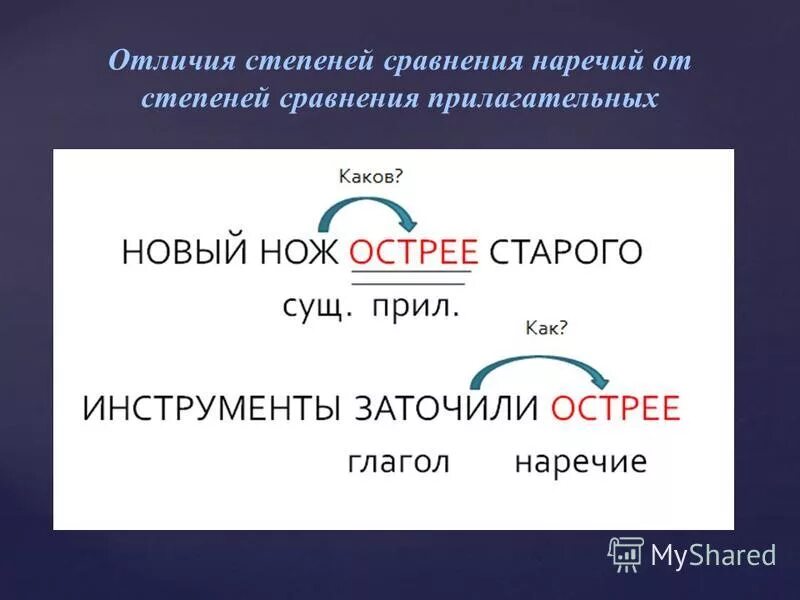 Отличия степеней сравнения наречий от степеней сравнения прилагательных

Каков?

НОВЫЙ НОЖ ОСТРЕЕ СТАРОГО

сущ. прил.

Как?

ИНСТРУМЕНТЫ ЗАТОЧИЛИ ОСТРЕЕ

глагол наречие

MyShared